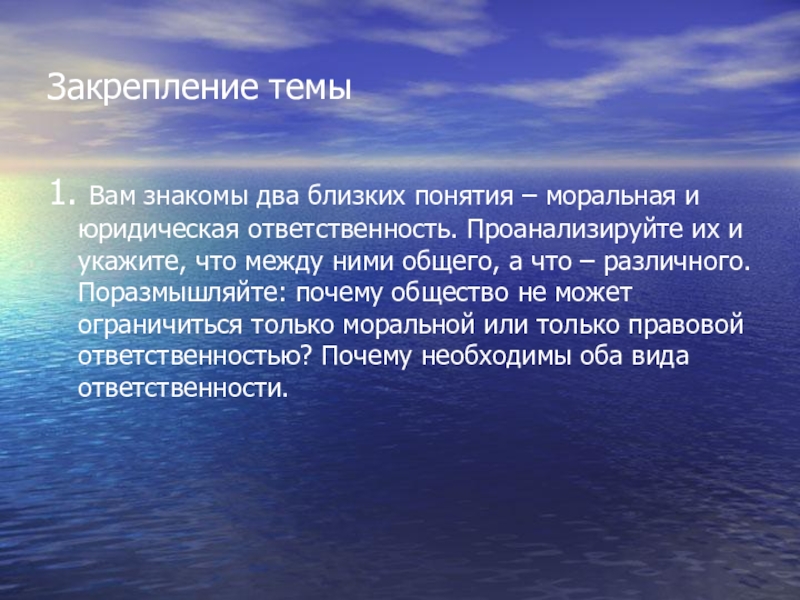 Закрепление темы

1. Вам знакомы два близких понятия – моральная и юридическая ответственность. Проанализируйте их и укажите, что между ними общего, а что – различного. Поразмышляйте: почему общество не может ограничиться только моральной или только правовой ответственностью? Почему необходимы оба вида ответственности.